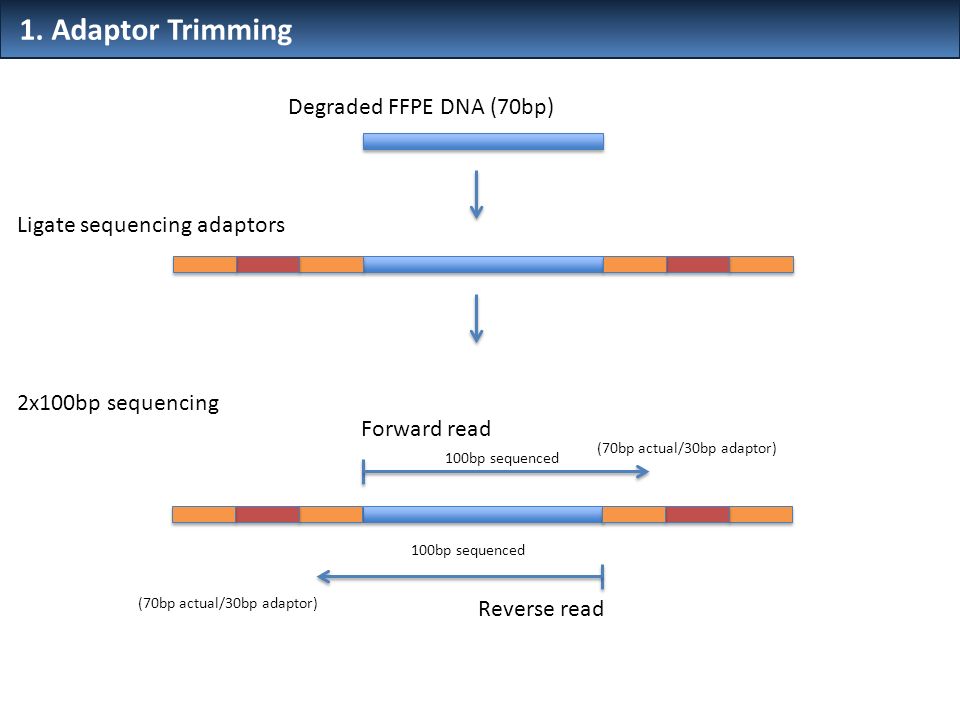 1. Adaptor Trimming

Degraded FFPE DNA (70bp)

Ligate sequencing adaptors

2x100bp sequencing

Forward read

100bp sequenced

(70bp actual/30bp adaptor)

100bp sequenced

(70bp actual/30bp adaptor)

Reverse read